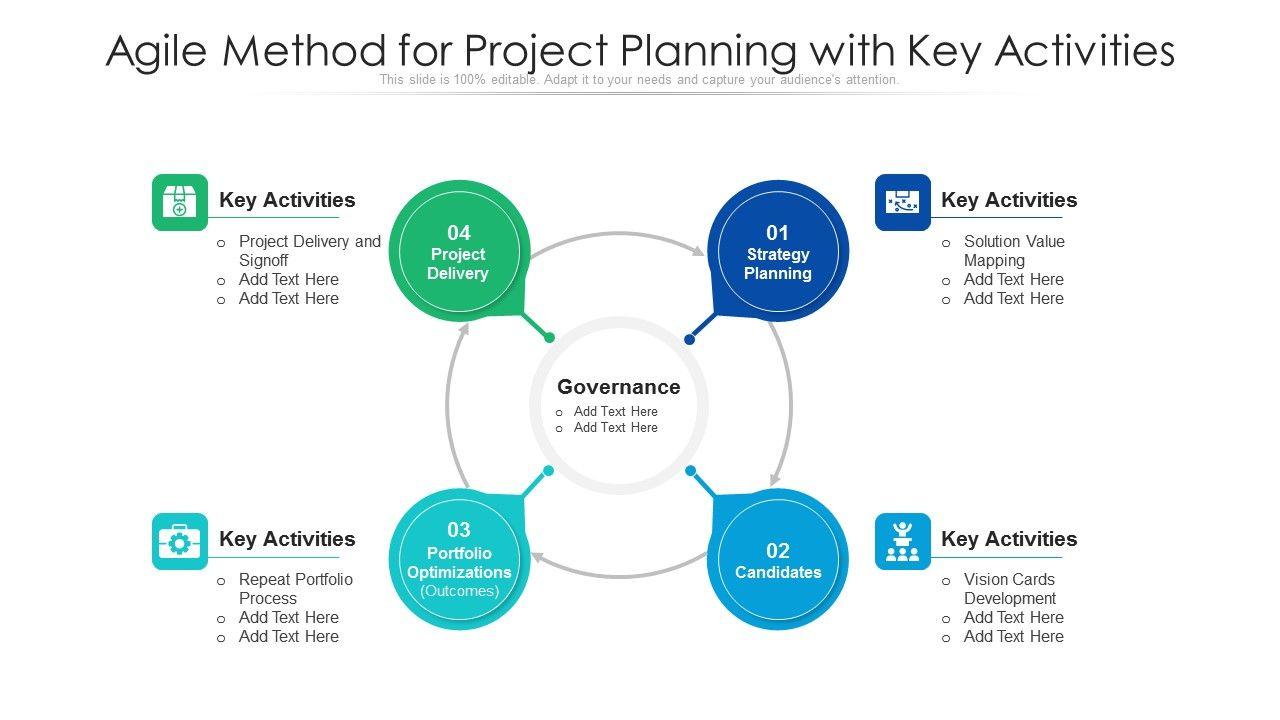 Agile Method for Project Planning with Key Activities

This slide is 100% editable. Adapt it to your needs and capture your audience's attention.

Key Activities
o Project Delivery and Signoff
o Add Text Here
o Add Text Here

04
Project Delivery

01
Strategy Planning

Key Activities
o Solution Value Mapping
o Add Text Here
o Add Text Here

Governance
o Add Text Here
o Add Text Here

Key Activities
o Repeat Portfolio Process
o Add Text Here
o Add Text Here

03
Portfolio Optimizations
(Outcomes)

02
Candidates

Key Activities
o Vision Cards Development
o Add Text Here
o Add Text Here